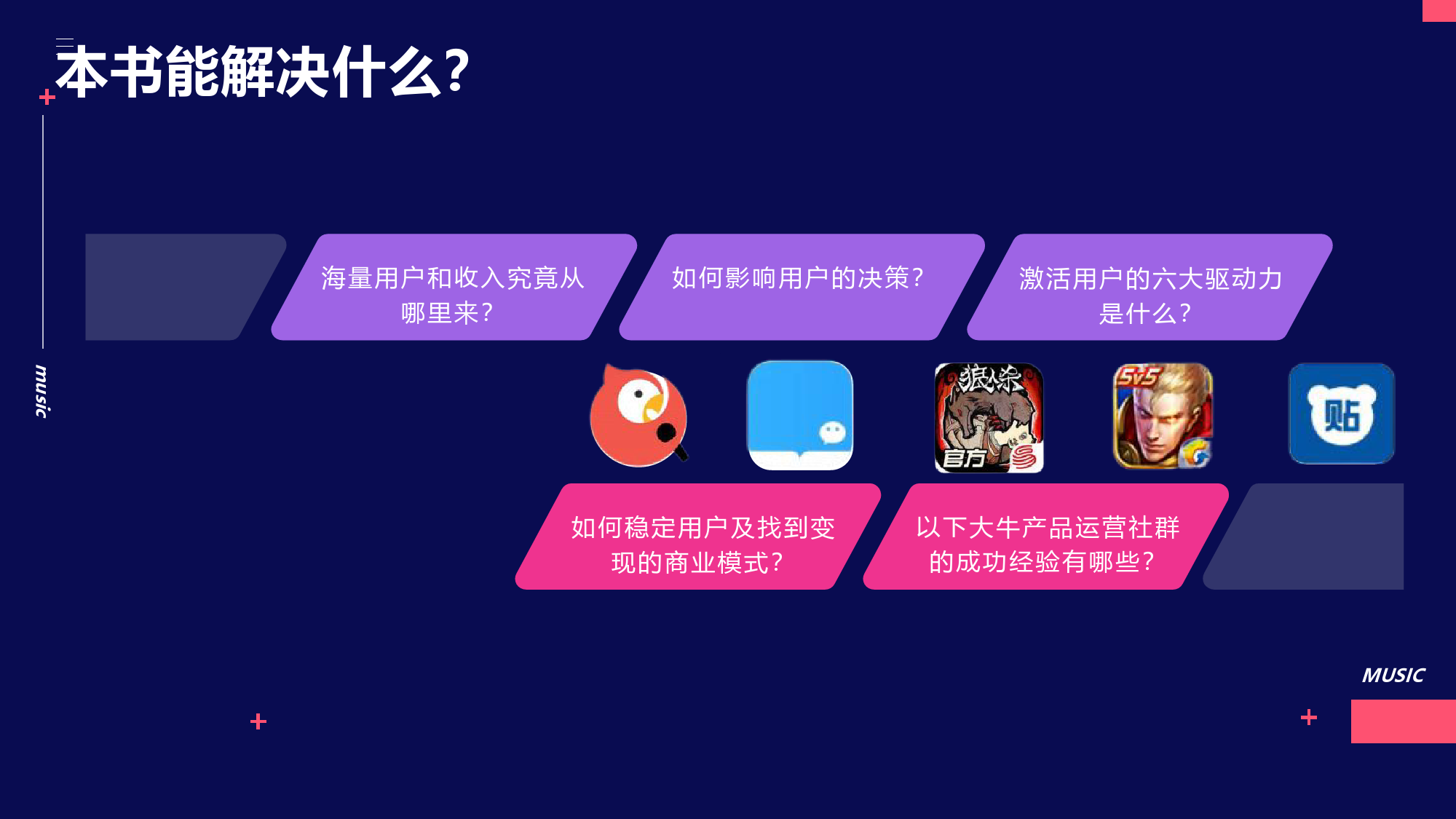 本书能解决什么?

music

海量用户和收入究竟从哪里来?

如何影响用户的决策?

激活用户的六大驱动力是什么?

狼人杀

官方

5v5

贴

如何稳定用户及找到变现的商业模式?

以下大牛产品运营社群的成功经验有哪些?

MUSIC